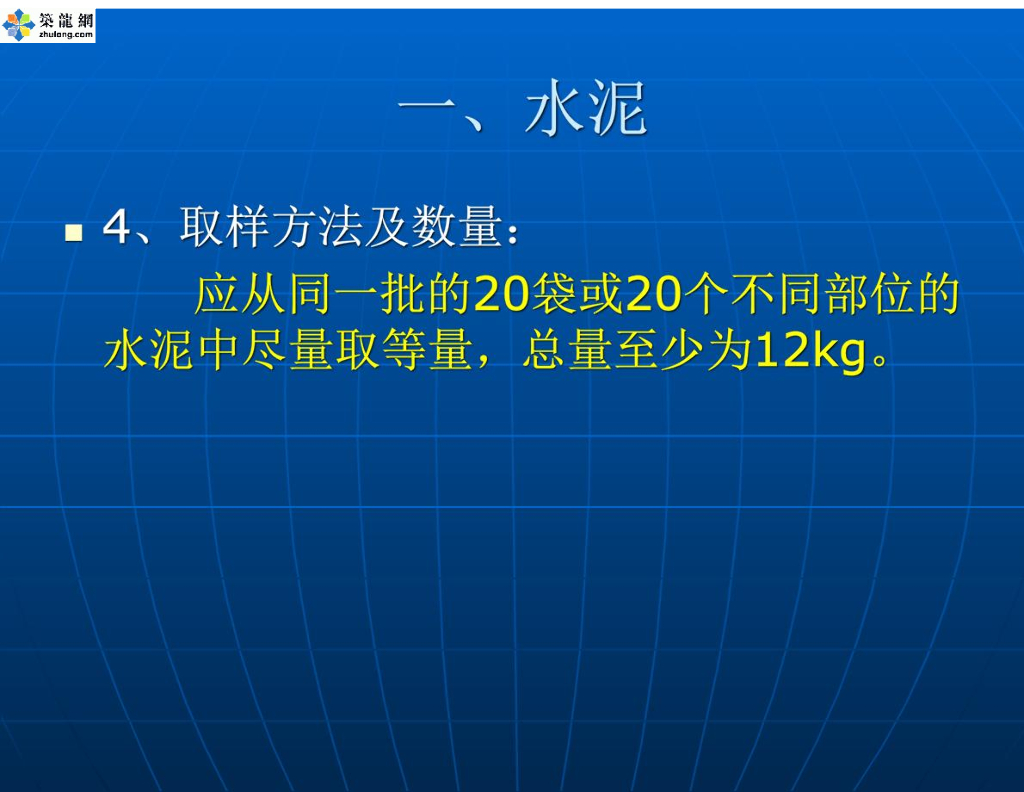 築龍網
zhulong.com

一、水泥

4、取样方法及数量：

应从同一批的20袋或20个不同部位的水泥中尽量取等量，总量至少为12kg。